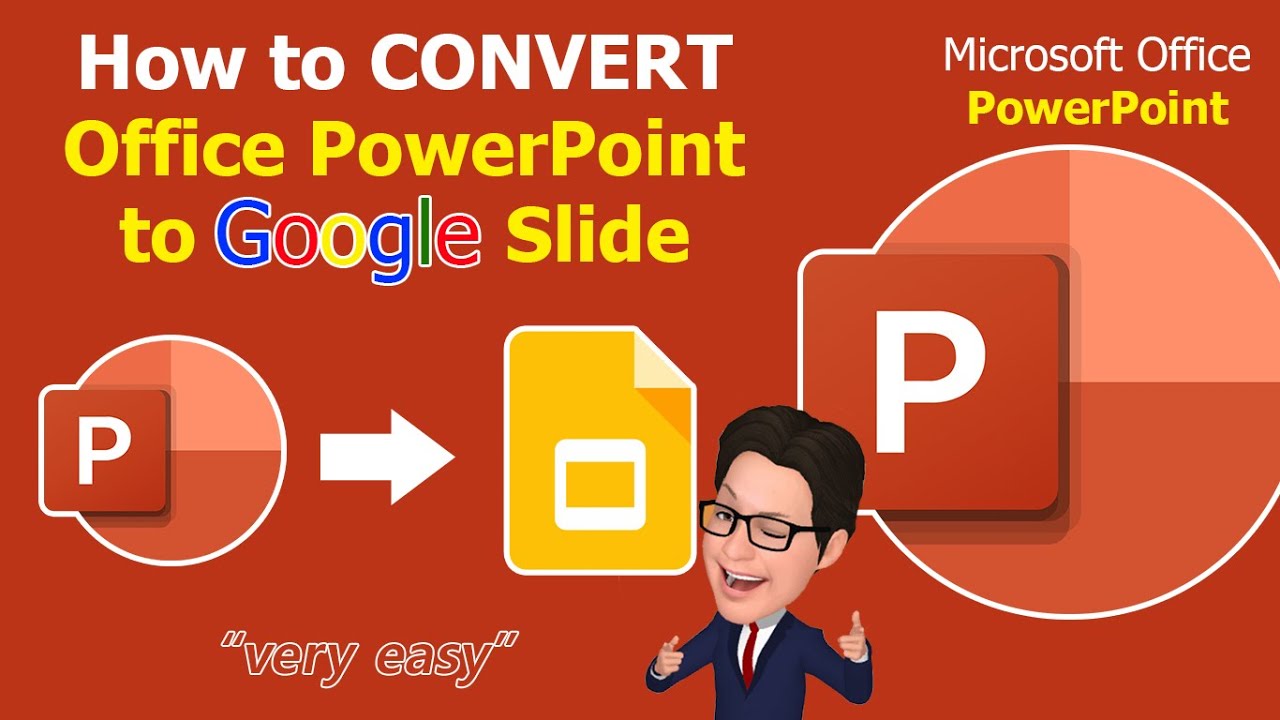 How to CONVERT
Office PowerPoint
to Google Slide

Microsoft Office
PowerPoint

P

P

"very easy"